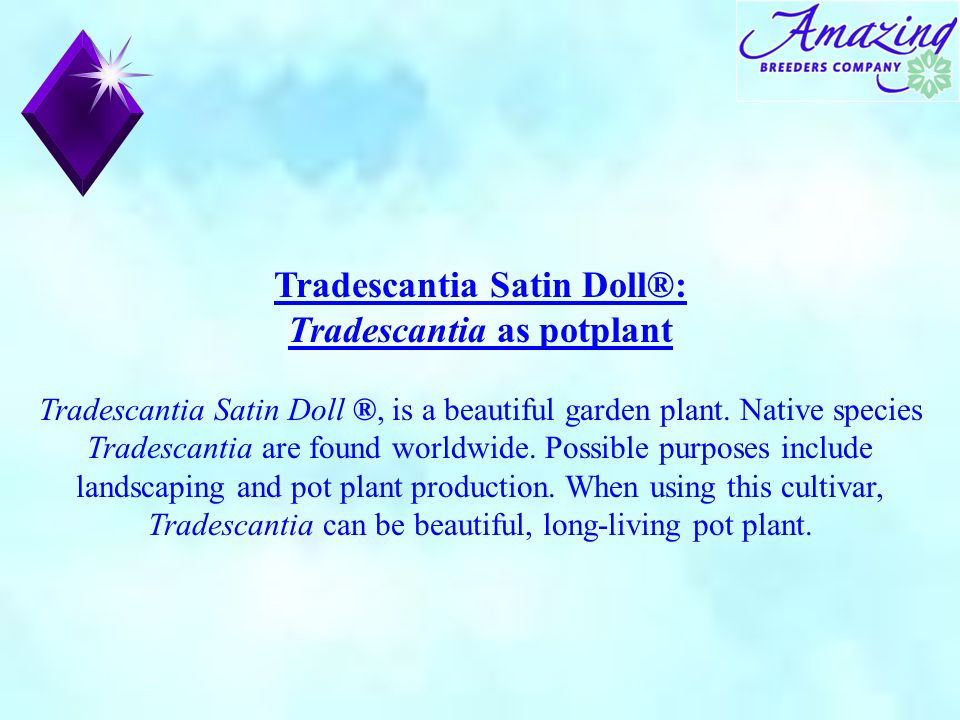 Amazing
BREEDERS COMPANY

Tradescantia Satin Doll®:
Tradescantia as potplant

Tradescantia Satin Doll ®, is a beautiful garden plant. Native species Tradescantia are found worldwide. Possible purposes include landscaping and pot plant production. When using this cultivar, Tradescantia can be beautiful, long-living pot plant.